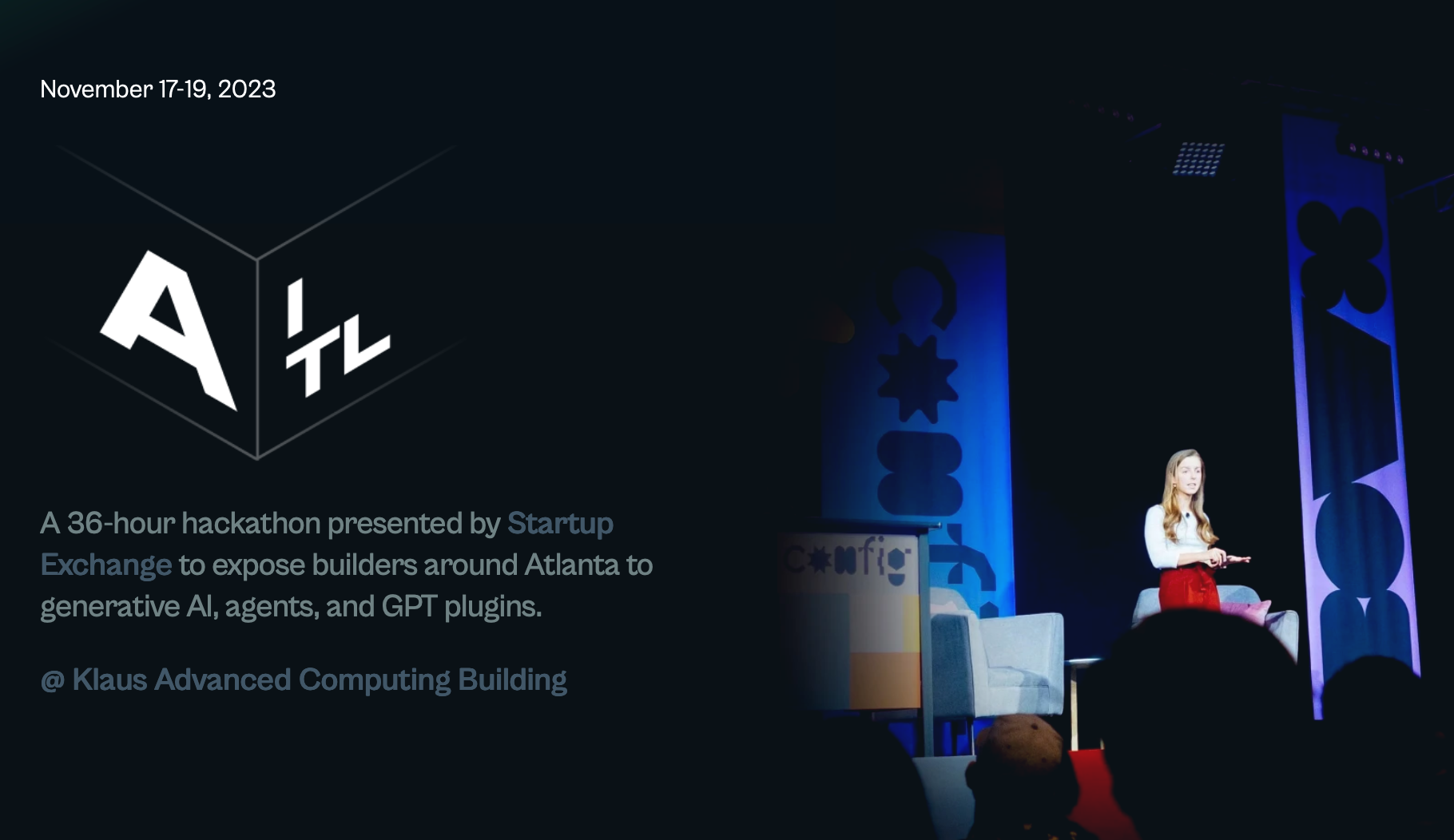 November 17-19, 2023

A
I
TL

A 36-hour hackathon presented by Startup Exchange to expose builders around Atlanta to generative AI, agents, and GPT plugins.

@ Klaus Advanced Computing Building

config